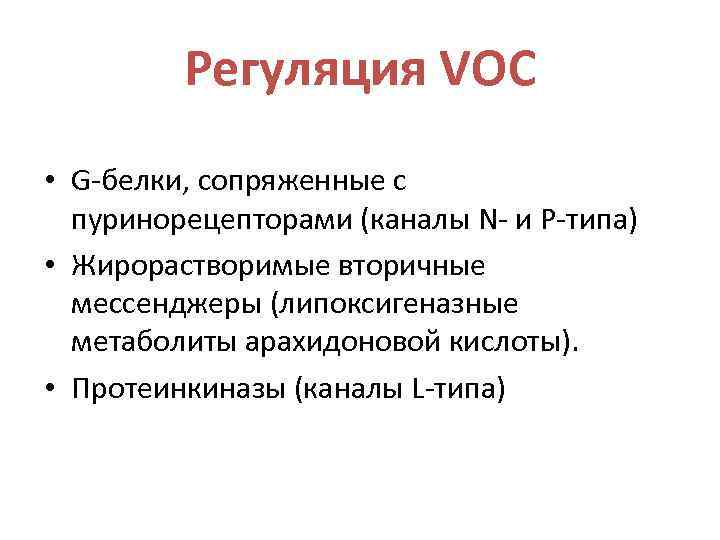 Регуляция VOC

• G-белки, сопряженные с пуринорецепторами (каналы N- и P-типа)
• Жирорастворимые вторичные мессенджеры (липоксигеназные метаболиты арахидоновой кислоты).
• Протеинкиназы (каналы L-типа)